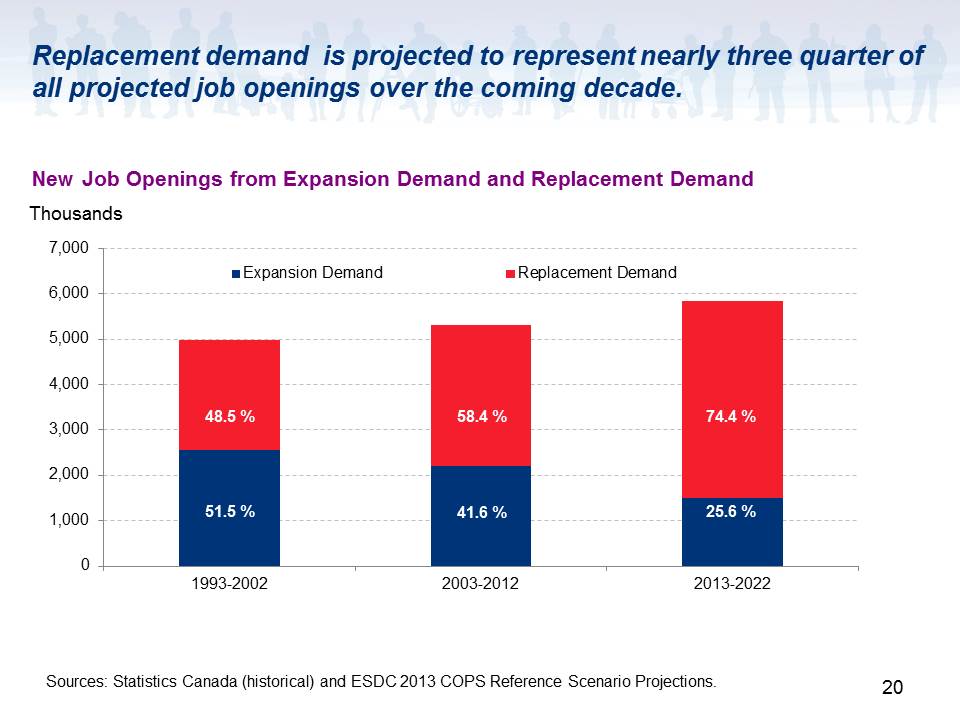 Replacement demand  is projected to represent nearly three quarter of all projected job openings over the coming decade.

New Job Openings from Expansion Demand and Replacement Demand

Thousands

7,000
6,000
5,000
4,000
3,000
2,000
1,000
0

Expansion Demand
Replacement Demand

48.5 %
51.5 %
58.4 %
41.6 %
74.4 %
25.6 %

1993-2002
2003-2012
2013-2022

Sources: Statistics Canada (historical) and ESDC 2013 COPS Reference Scenario Projections.

20